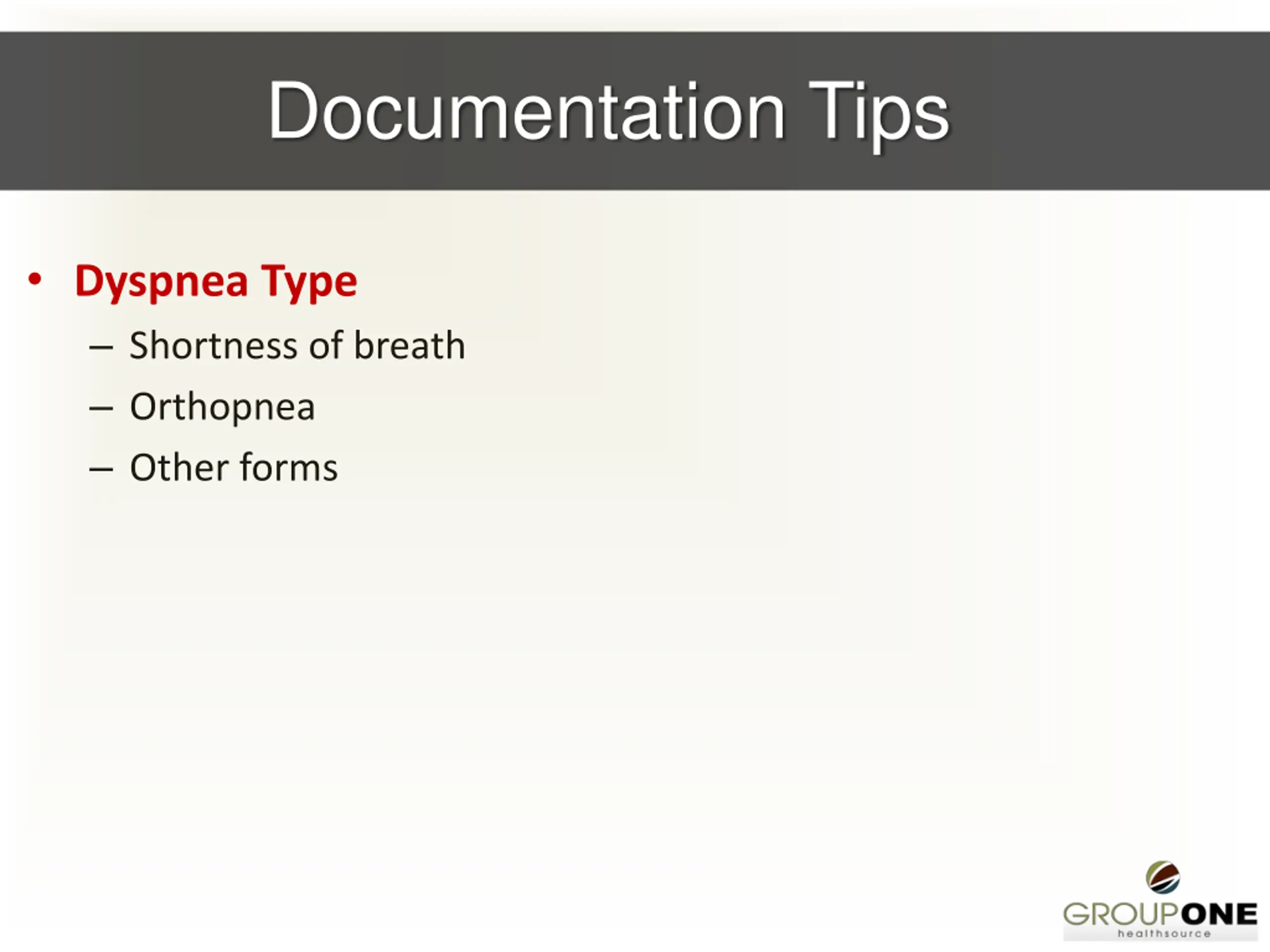 Documentation Tips

• Dyspnea Type
– Shortness of breath
– Orthopnea
– Other forms

GROUPONE
healthsource